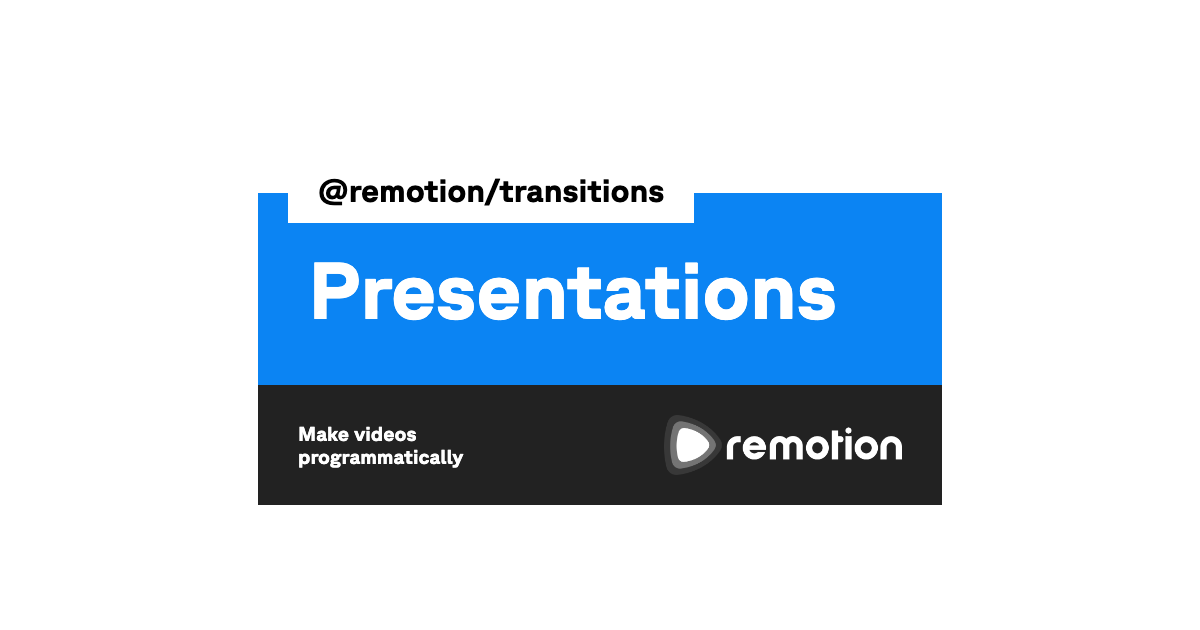 @remotion/transitions

Presentations

Make videos programmatically

remotion